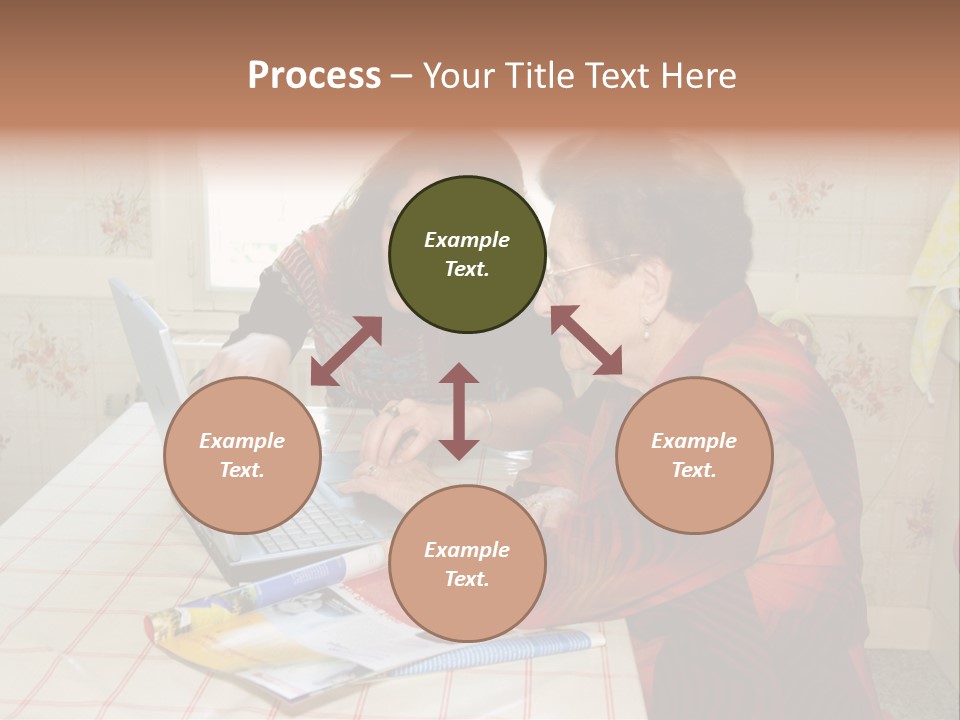 Process – Your Title Text Here

Example Text.

Example Text.

Example Text.

Example Text.